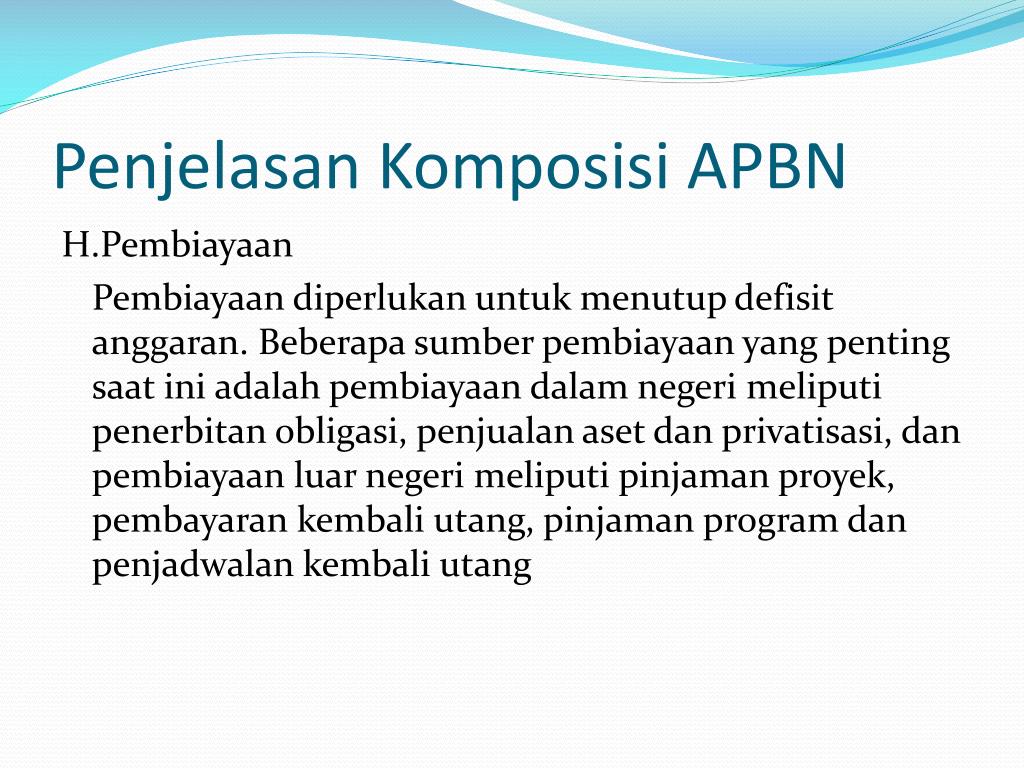 Penjelasan Komposisi APBN

H.Pembiayaan

Pembiayaan diperlukan untuk menutup defisit anggaran. Beberapa sumber pembiayaan yang penting saat ini adalah pembiayaan dalam negeri meliputi penerbitan obligasi, penjualan aset dan privatisasi, dan pembiayaan luar negeri meliputi pinjaman proyek, pembayaran kembali utang, pinjaman program dan penjadwalan kembali utang